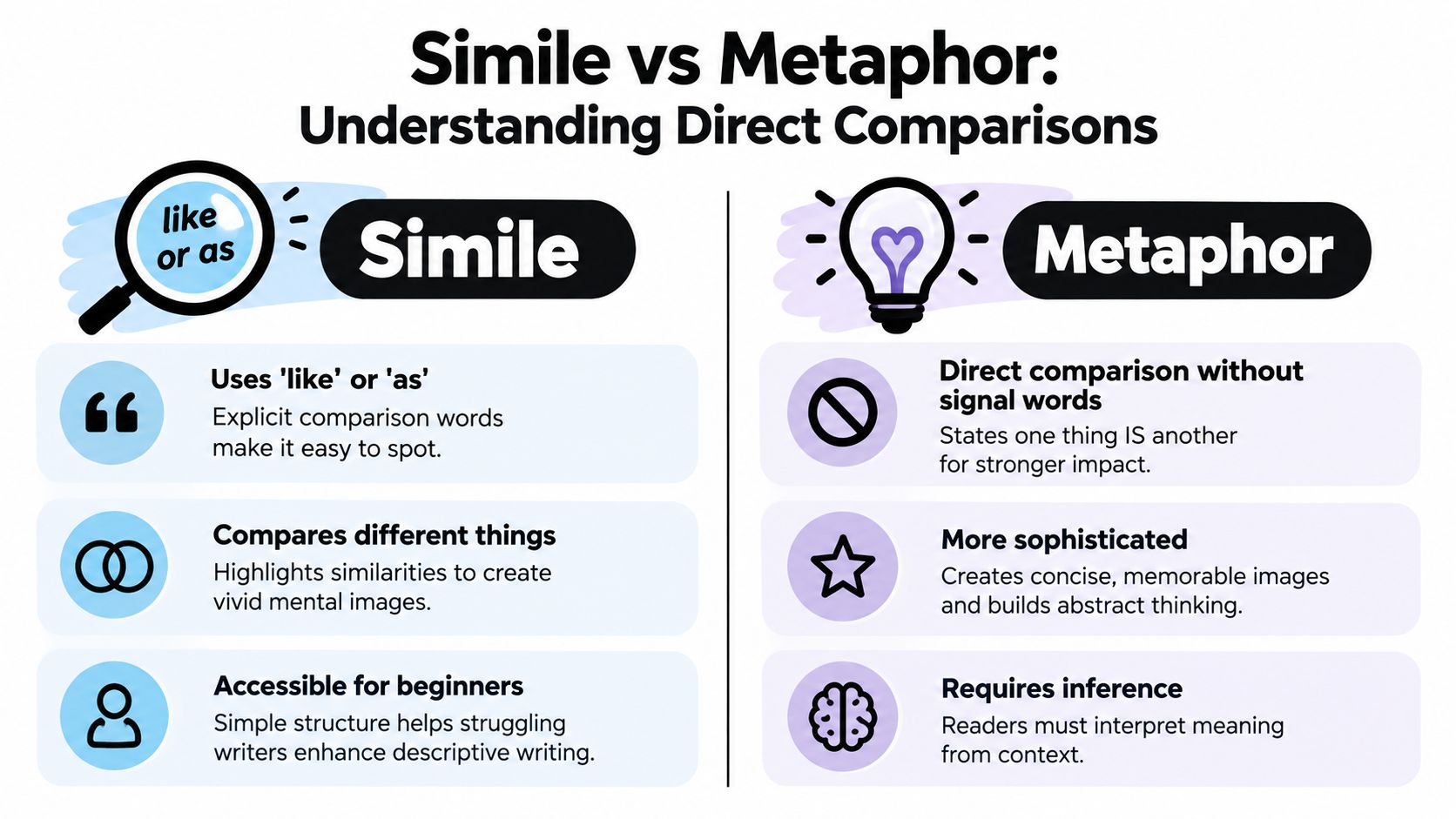 Simile vs Metaphor:
Understanding Direct Comparisons

like or as

Simile

Uses 'like' or 'as'
Explicit comparison words make it easy to spot.

Compares different things
Highlights similarities to create vivid mental images.

Accessible for beginners
Simple structure helps struggling writers enhance descriptive writing.

Metaphor

Direct comparison without signal words
States one thing IS another for stronger impact.

More sophisticated
Creates concise, memorable images and builds abstract thinking.

Requires inference
Readers must interpret meaning from context.